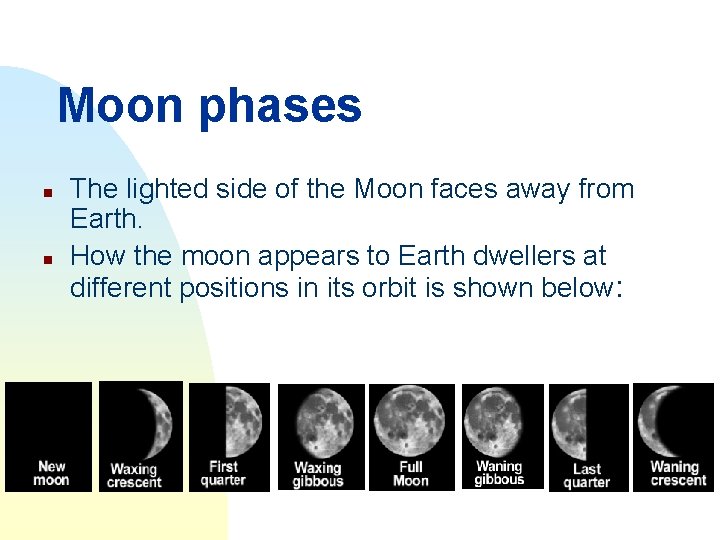 Moon phases

The lighted side of the Moon faces away from Earth.

How the moon appears to Earth dwellers at different positions in its orbit is shown below:

New moon

Waxing crescent

First quarter

Waxing gibbous

Full Moon

Waning gibbous

Last quarter

Waning crescent